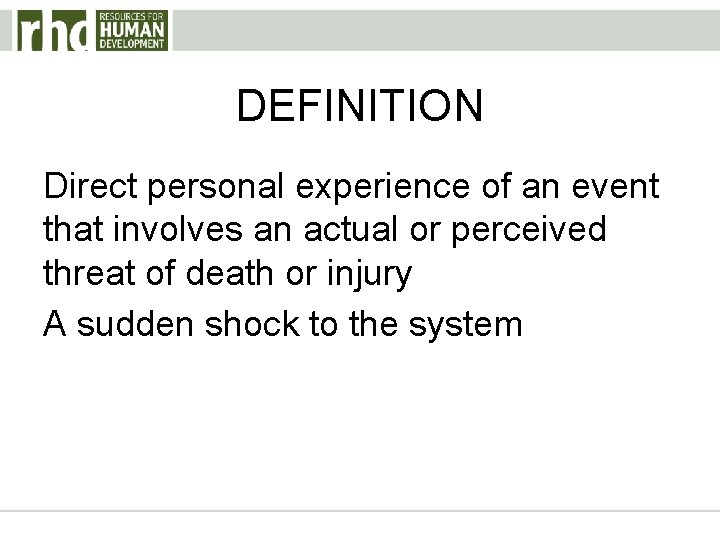 rhd RESOURCES FOR HUMAN DEVELOPMENT

DEFINITION

Direct personal experience of an event that involves an actual or perceived threat of death or injury

A sudden shock to the system